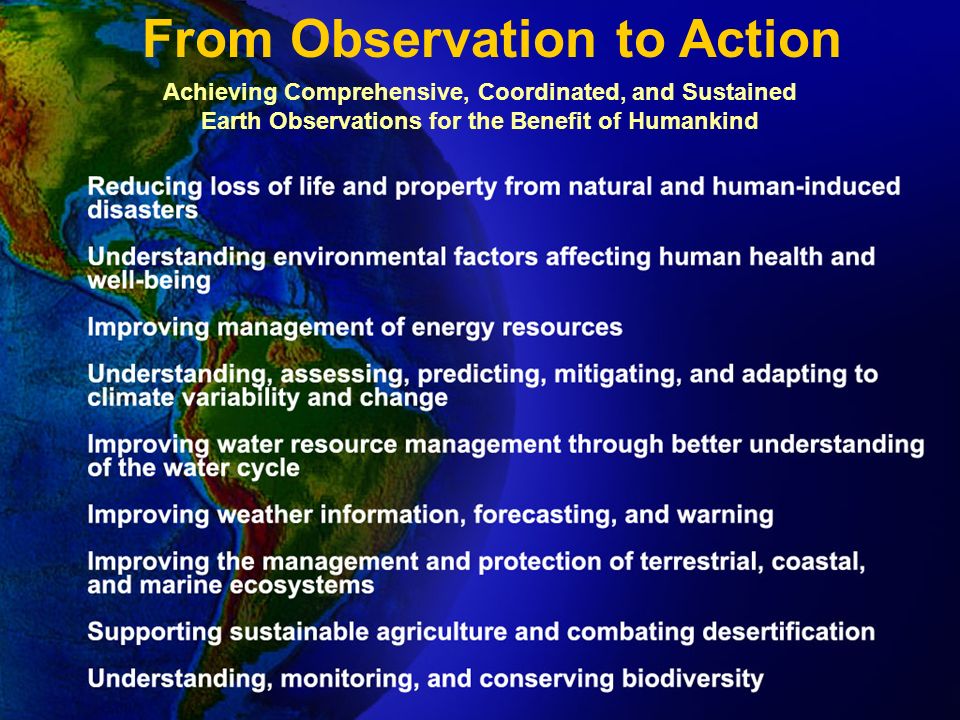 From Observation to Action

Achieving Comprehensive, Coordinated, and Sustained Earth Observations for the Benefit of Humankind

Reducing loss of life and property from natural and human-induced disasters

Understanding environmental factors affecting human health and well-being

Improving management of energy resources

Understanding, assessing, predicting, mitigating, and adapting to climate variability and change

Improving water resource management through better understanding of the water cycle

Improving weather information, forecasting, and warning

Improving the management and protection of terrestrial, coastal, and marine ecosystems

Supporting sustainable agriculture and combating desertification

Understanding, monitoring, and conserving biodiversity